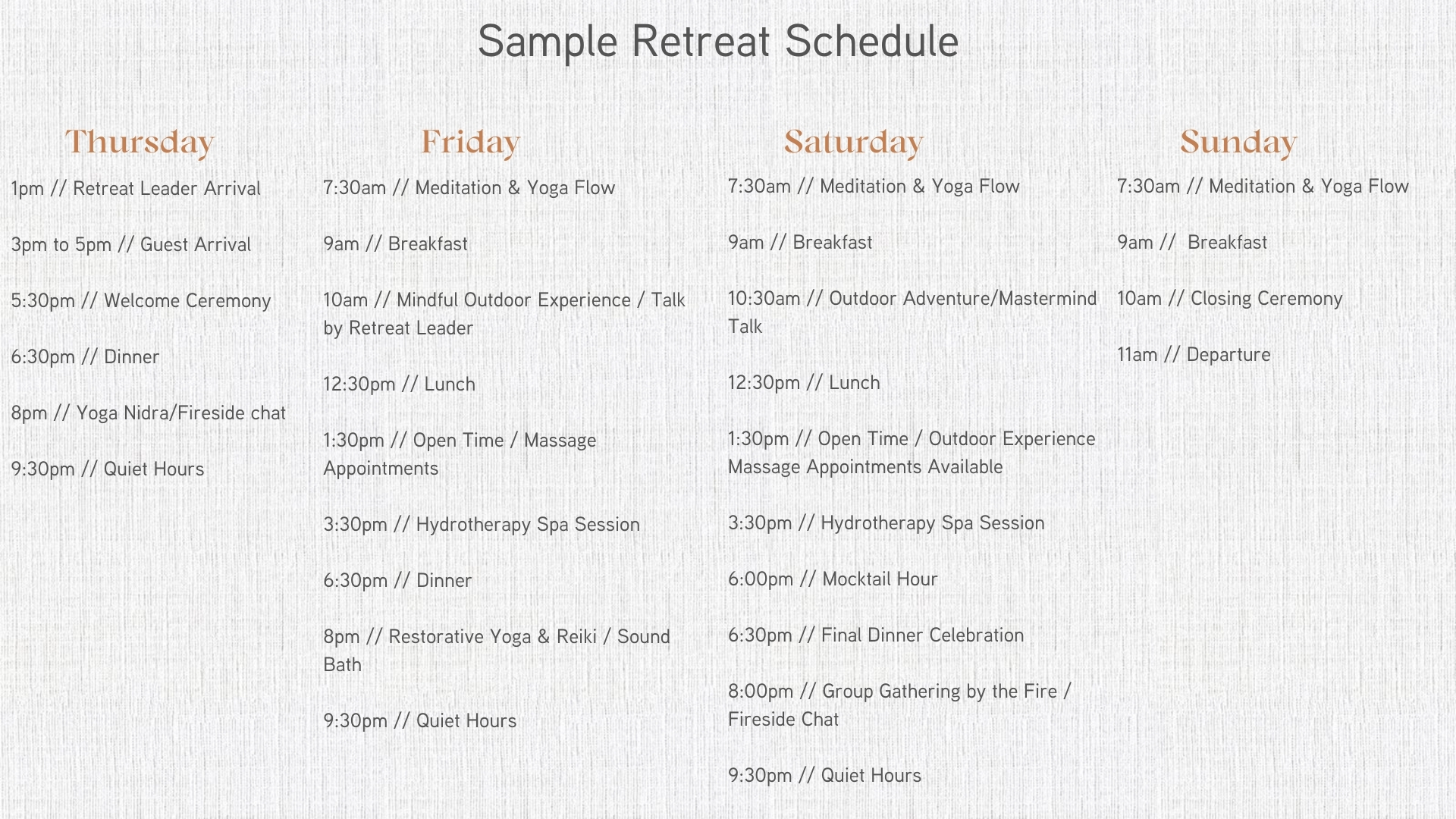 Sample Retreat Schedule

Thursday

1pm // Retreat Leader Arrival

3pm to 5pm // Guest Arrival

5:30pm // Welcome Ceremony

6:30pm // Dinner

8pm // Yoga Nidra/Fireside chat

9:30pm // Quiet Hours

Friday

7:30am // Meditation & Yoga Flow

9am // Breakfast

10am // Mindful Outdoor Experience / Talk by Retreat Leader

12:30pm // Lunch

1:30pm // Open Time / Massage Appointments

3:30pm // Hydrotherapy Spa Session

6:30pm // Dinner

8pm // Restorative Yoga & Reiki / Sound Bath

9:30pm // Quiet Hours

Saturday

7:30am // Meditation & Yoga Flow

9am // Breakfast

10:30am // Outdoor Adventure/Mastermind Talk

12:30pm // Lunch

1:30pm // Open Time / Outdoor Experience Massage Appointments Available

3:30pm // Hydrotherapy Spa Session

6:00pm // Mocktail Hour

6:30pm // Final Dinner Celebration

8:00pm // Group Gathering by the Fire / Fireside Chat

9:30pm // Quiet Hours

Sunday

7:30am // Meditation & Yoga Flow

9am // Breakfast

10am // Closing Ceremony

11am // Departure